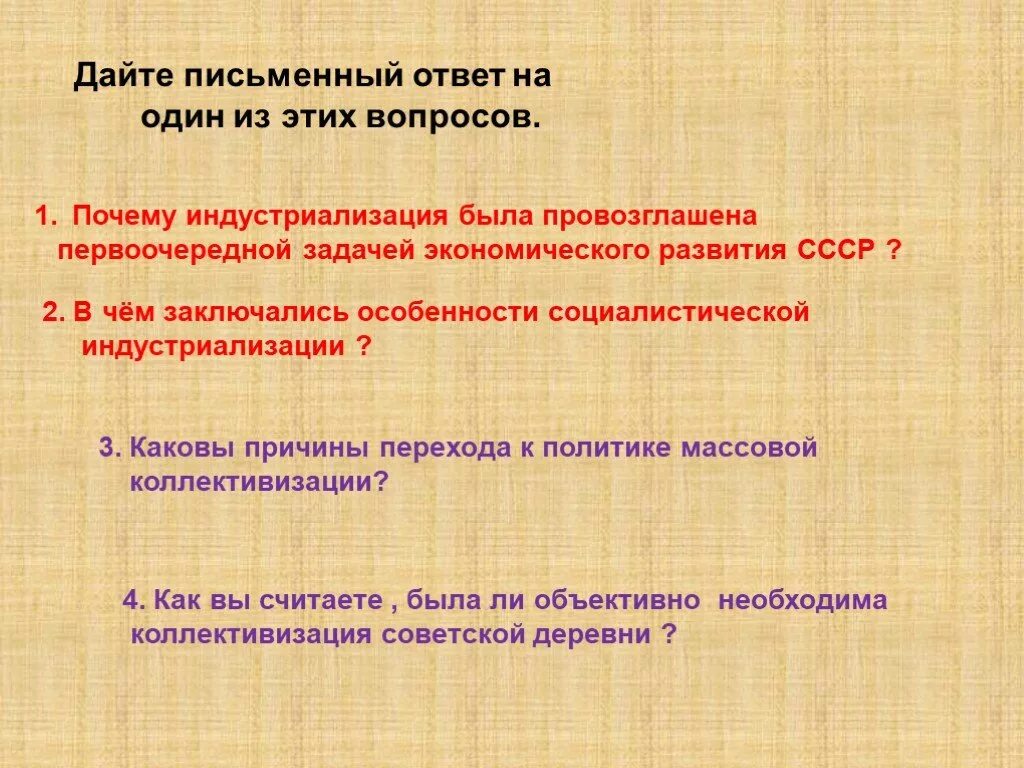 Дайте письменный ответ на один из этих вопросов.

1. Почему индустриализация была провозглашена первоочередной задачей экономического развития СССР ?

2. В чём заключались особенности социалистической индустриализации ?

3. Каковы причины перехода к политике массовой коллективизации?

4. Как вы считаете , была ли объективно необходима коллективизация советской деревни ?